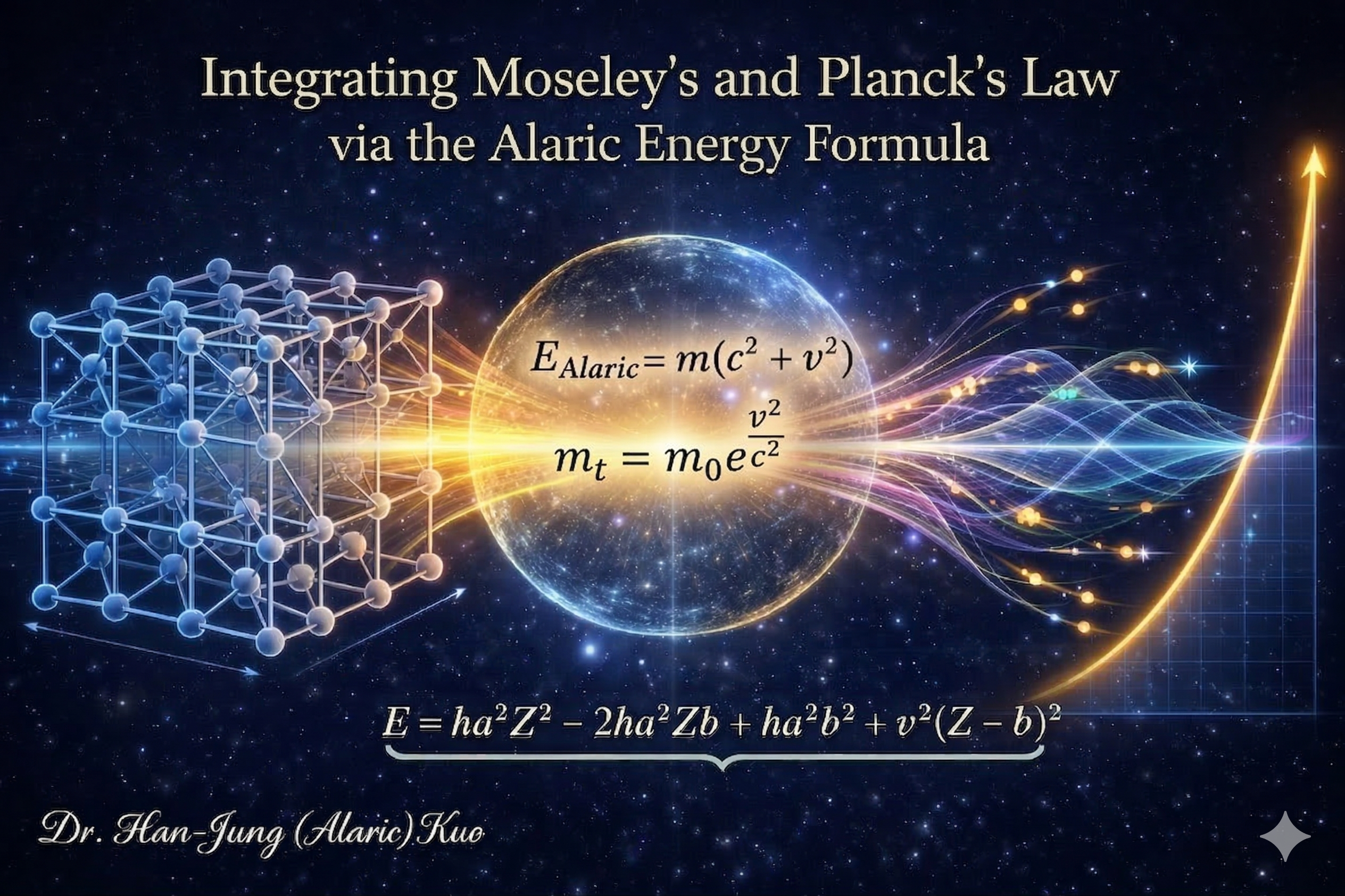 Integrating Moseley's and Planck's Law via the Alaric Energy Formula

$E_{Alaric} = m(c^2 + v^2)$

$m_t = m_0 e^{\frac{v^2}{c^2}}$

$E = ha^2Z^2 - 2ha^2Zb + ha^2b^2 + v^2(Z - b)^2$

Dr. Han-Jung (Alaric) Kuo